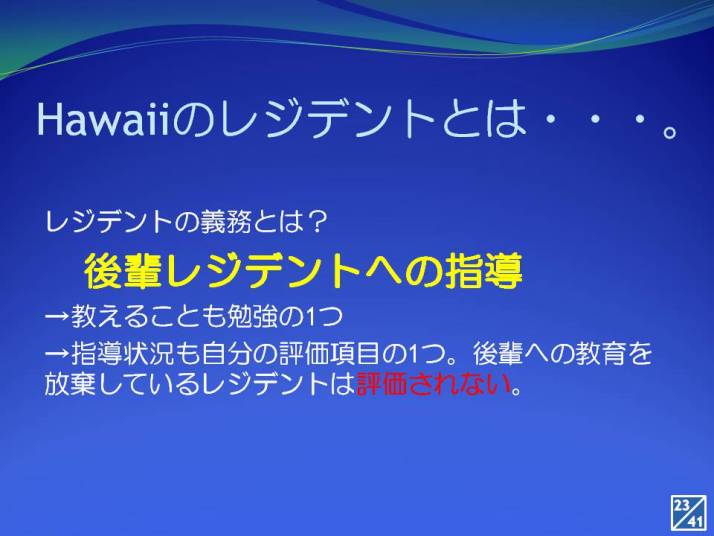 Hawaiiのレジデントとは・・・。

レジデントの義務とは？

後輩レジデントへの指導

→教えることも勉強の1つ

→指導状況も自分の評価項目の1つ。後輩への教育を放棄しているレジデントは評価されない。

23/41